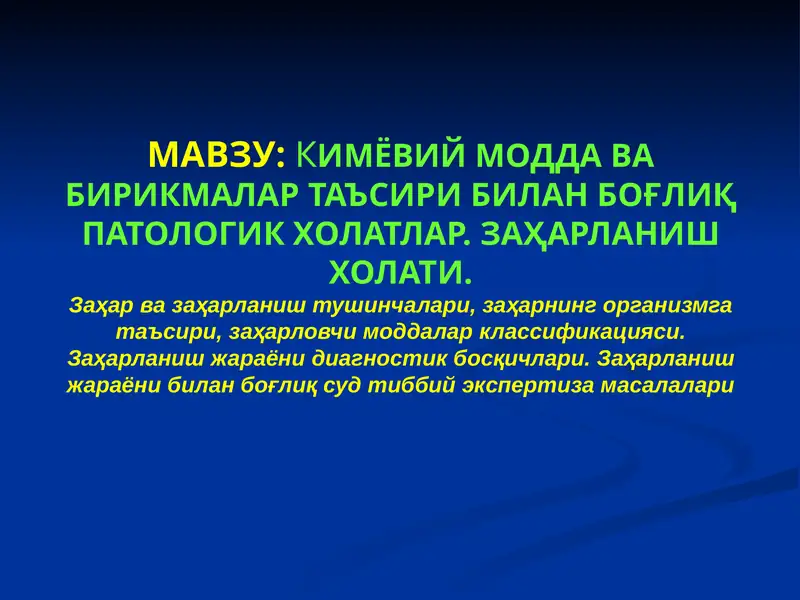 МАВЗУ: КИМЁВИЙ МОДДА ВА БИРИКМАЛАР ТАЪСИРИ БИЛАН БОҒЛИҚ ПАТОЛОГИК ХОЛАТЛАР. ЗАҲАРЛАНИШ ХОЛАТИ.

Заҳар ва заҳарланиш тушинчалари, заҳарнинг организмга таъсири, заҳарловчи моддалар классификацияси. Заҳарланиш жараёни диагностик босқичлари. Заҳарланиш жараёни билан боғлиқ суд тиббий экспертиза масалалари